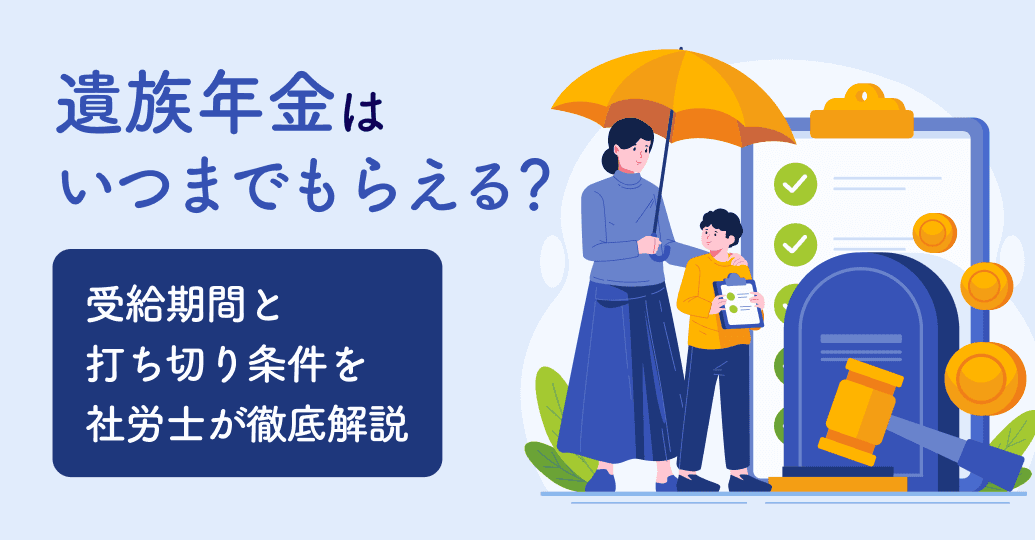 遺族年金は
いつまでもらえる?

受給期間と
打ち切り条件を
社労士が徹底解説